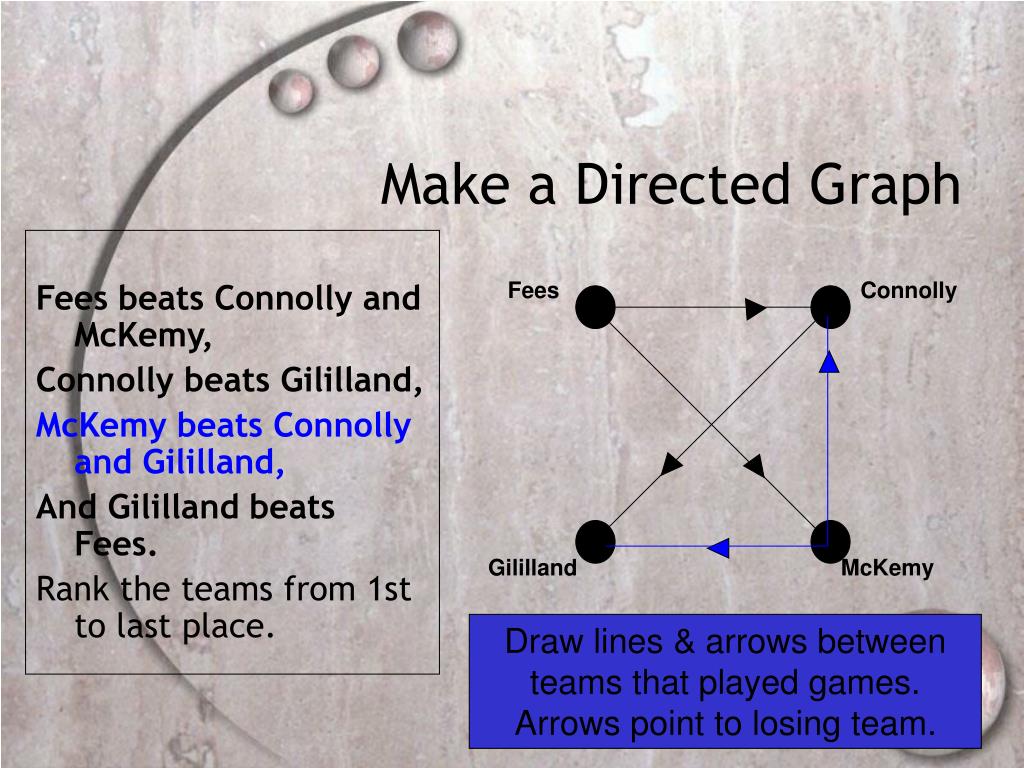 Make a Directed Graph

Fees beats Connolly and McKemy,

Connolly beats Gililland,

McKemy beats Connolly and Gililland,

And Gililland beats Fees.

Rank the teams from 1st to last place.

Fees

Connolly

Gililland

McKemy

Draw lines & arrows between teams that played games. Arrows point to losing team.